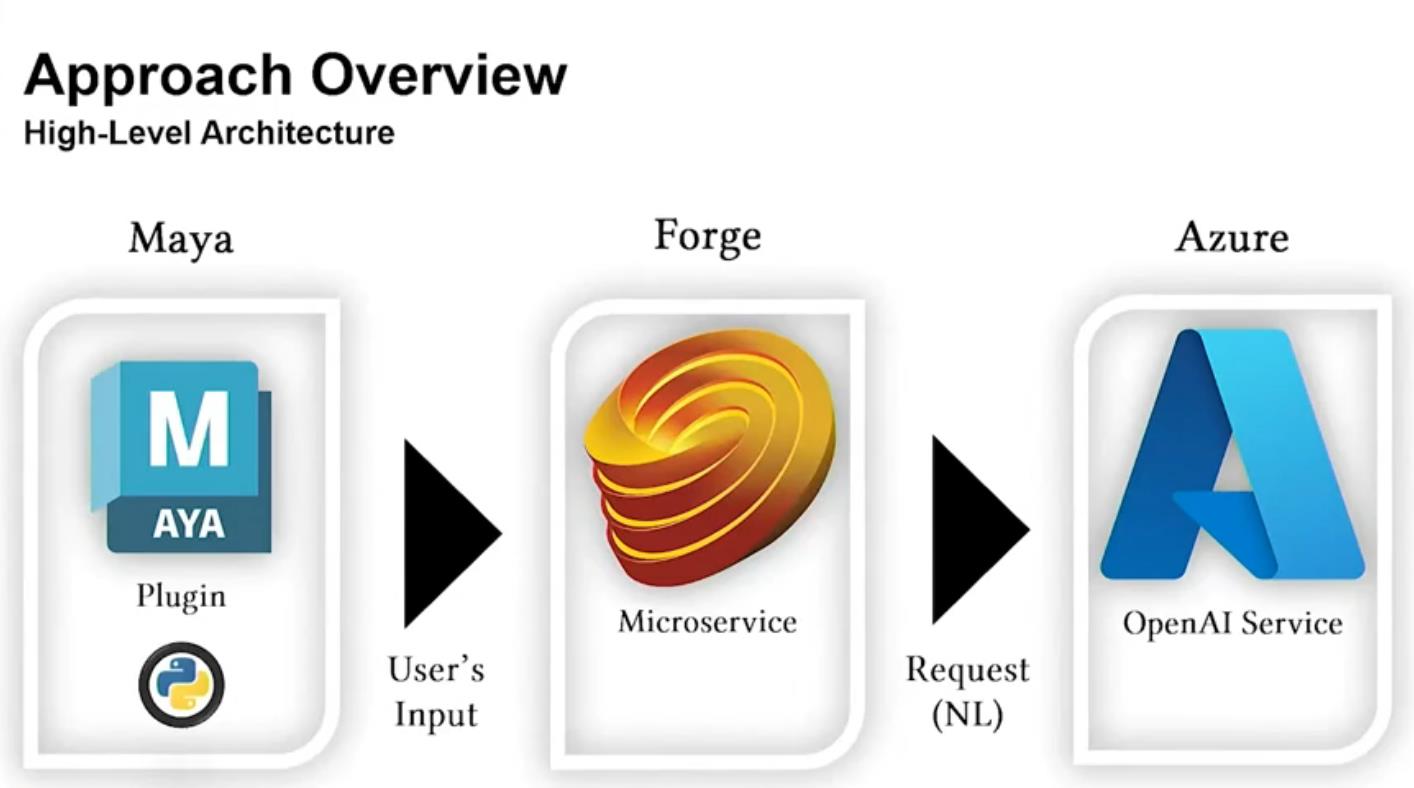 Approach Overview
High-Level Architecture

Maya

M
AYA

Plugin

User's Input

Forge

Microservice

Request (NL)

Azure

OpenAI Service